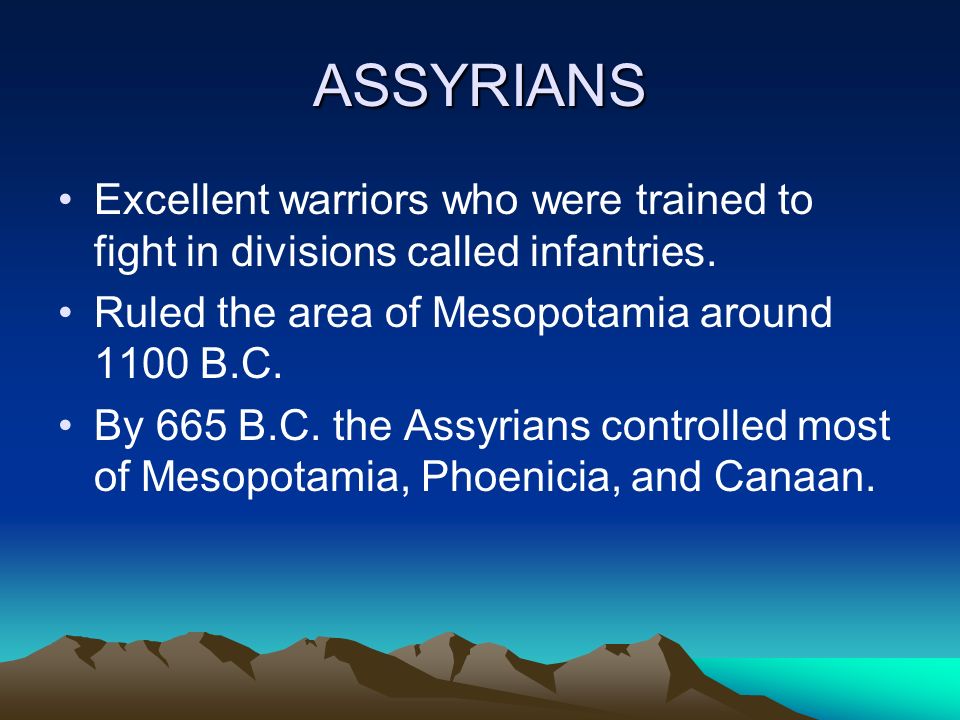 ASSYRIANS

• Excellent warriors who were trained to fight in divisions called infantries.
• Ruled the area of Mesopotamia around 1100 B.C.
• By 665 B.C. the Assyrians controlled most of Mesopotamia, Phoenicia, and Canaan.